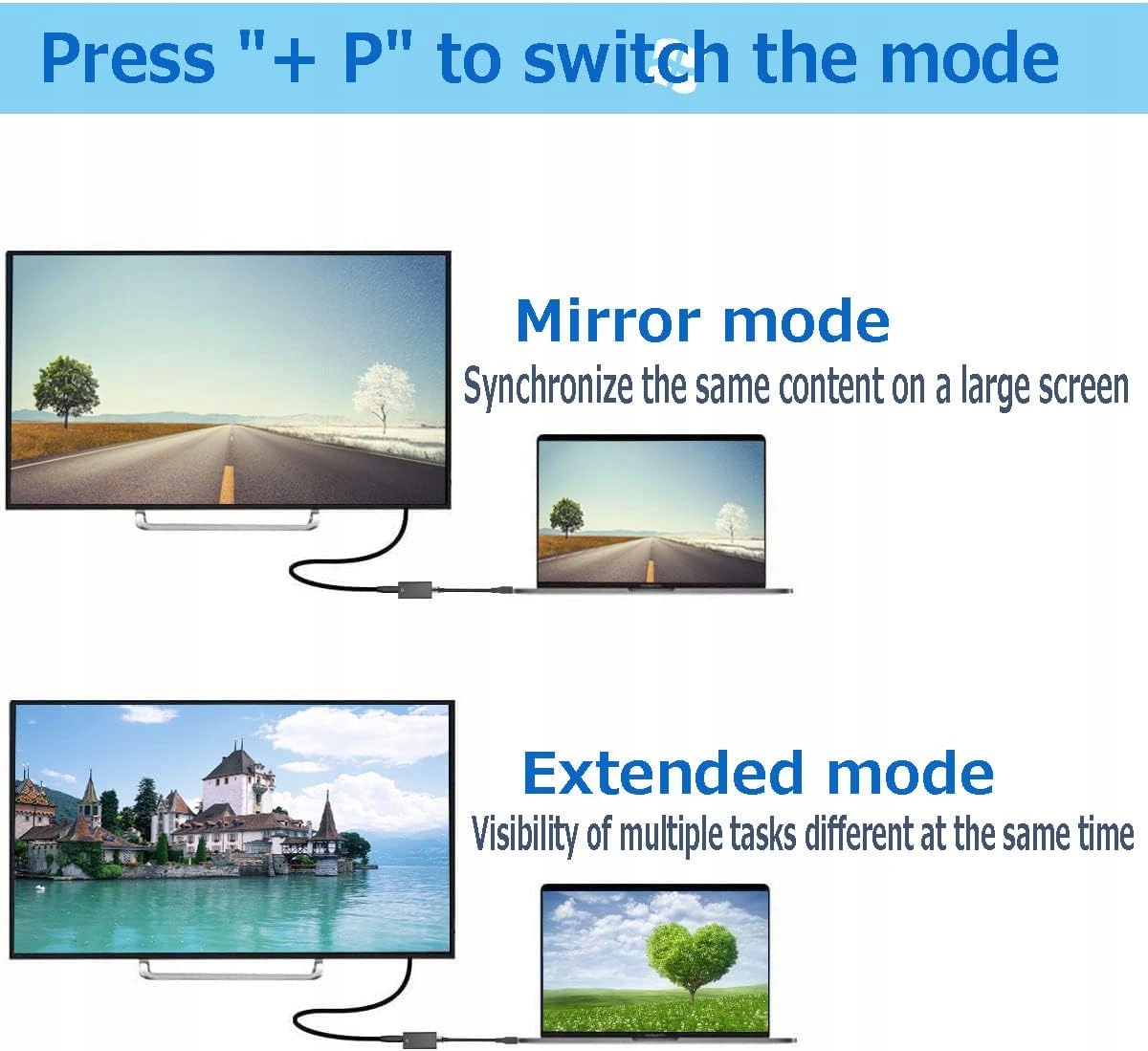 Press "+ P" to switch the mode

Mirror mode
Synchronize the same content on a large screen

Extended mode
Visibility of multiple tasks different at the same time